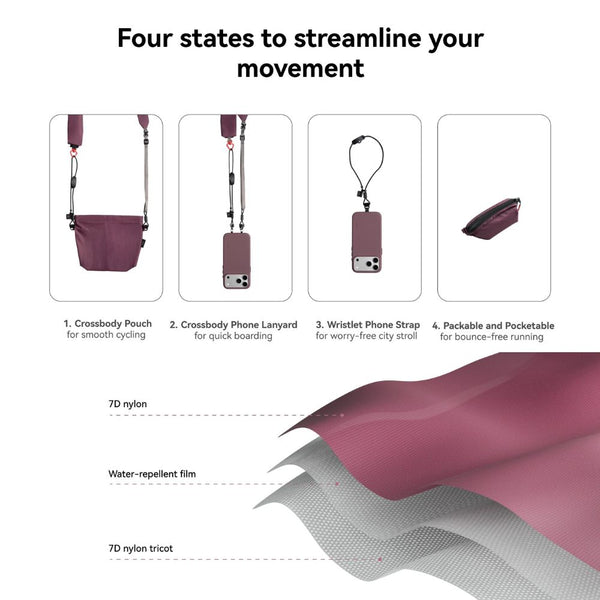 Four states to streamline your movement

1. Crossbody Pouch
for smooth cycling

2. Crossbody Phone Lanyard
for quick boarding

3. Wristlet Phone Strap
for worry-free city stroll

4. Packable and Pocketable
for bounce-free running

7D nylon

Water-repellent film

7D nylon tricot